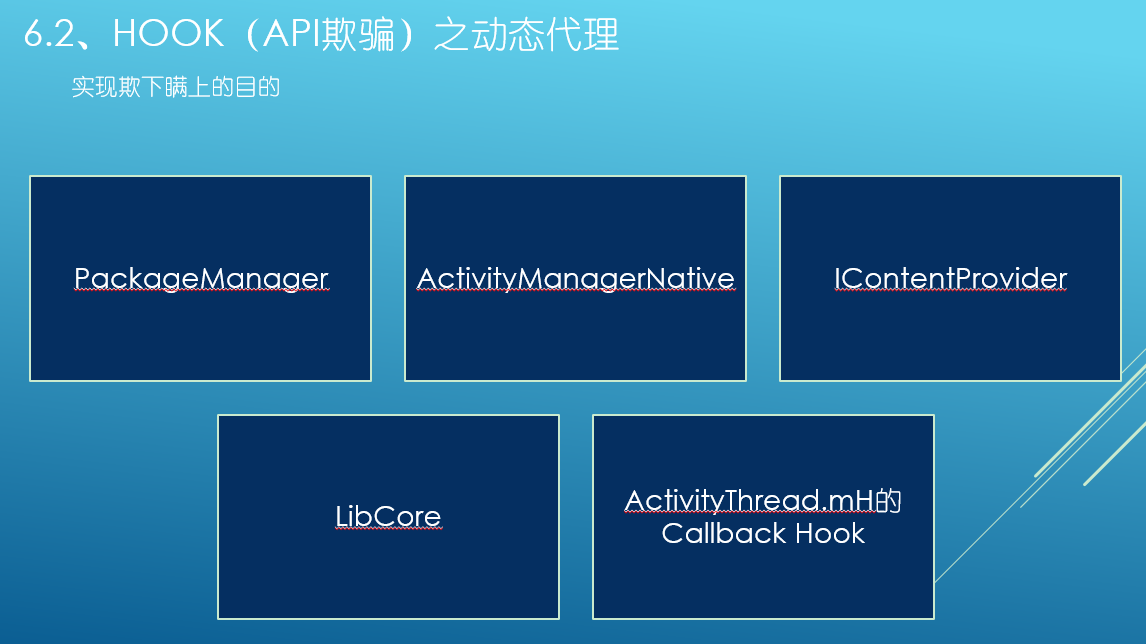 6.2、HOOK（API欺骗）之动态代理

实现欺下瞒上的目的

PackageManager

ActivityManagerNative

IContentProvider

LibCore

ActivityThread.mH的 Callback Hook